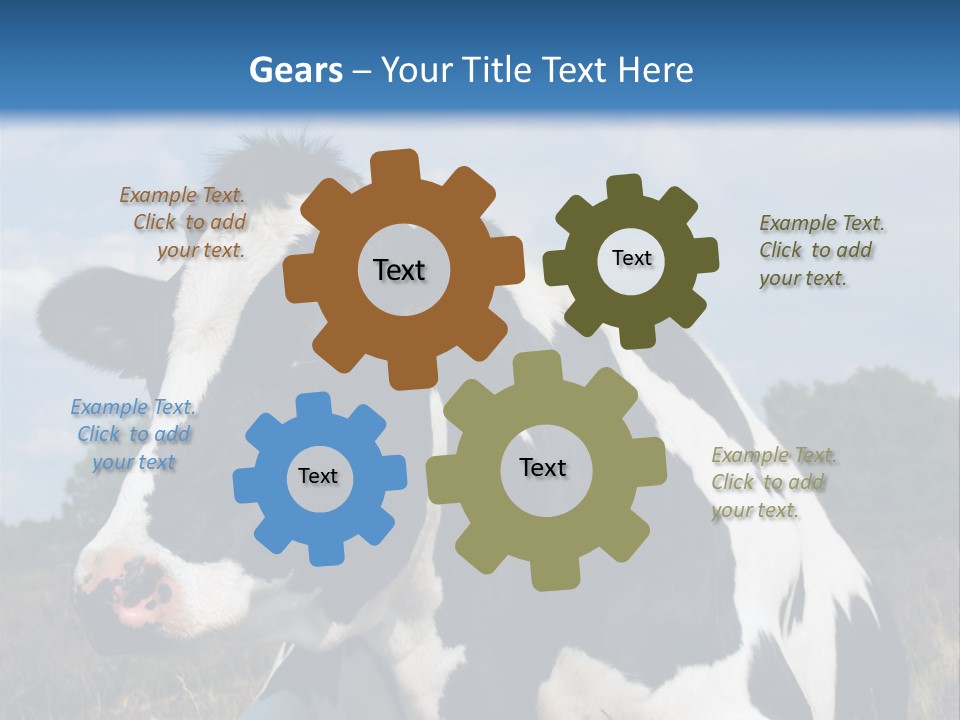 Gears – Your Title Text Here

Example Text. Click to add your text.

Text

Text

Example Text. Click to add your text.

Example Text. Click to add your text

Text

Text

Example Text. Click to add your text.